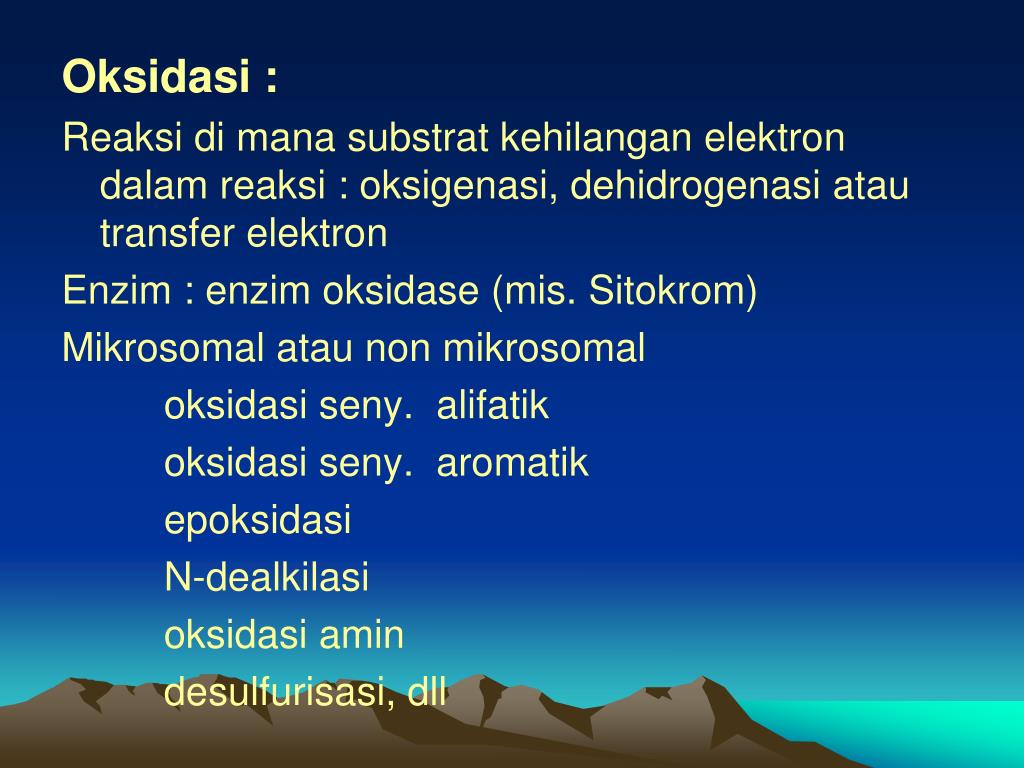 Oksidasi :

Reaksi di mana substrat kehilangan elektron dalam reaksi : oksigenasi, dehidrogenasi atau transfer elektron

Enzim : enzim oksidase (mis. Sitokrom)

Mikrosomal atau non mikrosomal

oksidasi seny. alifatik

oksidasi seny. aromatik

epoksidasi

N-dealkilasi

oksidasi amin

desulfurisasi, dll